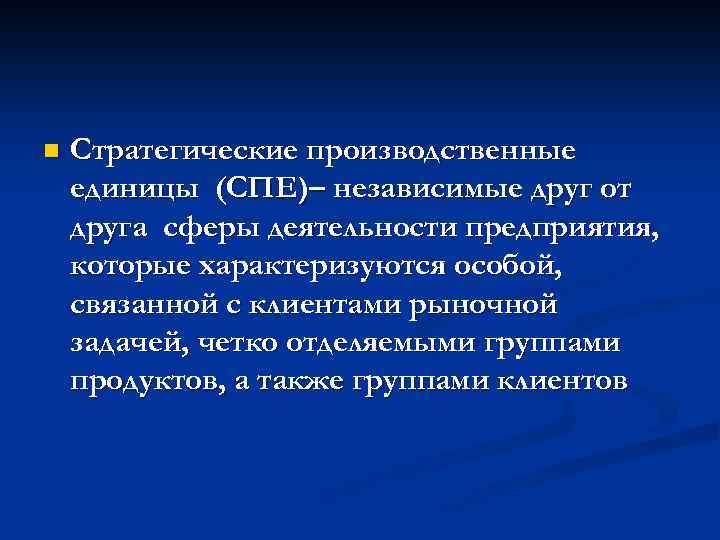 Стратегические производственные единицы (СПЕ)– независимые друг от друга сферы деятельности предприятия, которые характеризуются особой, связанной с клиентами рыночной задачей, четко отделяемыми группами продуктов, а также группами клиентов